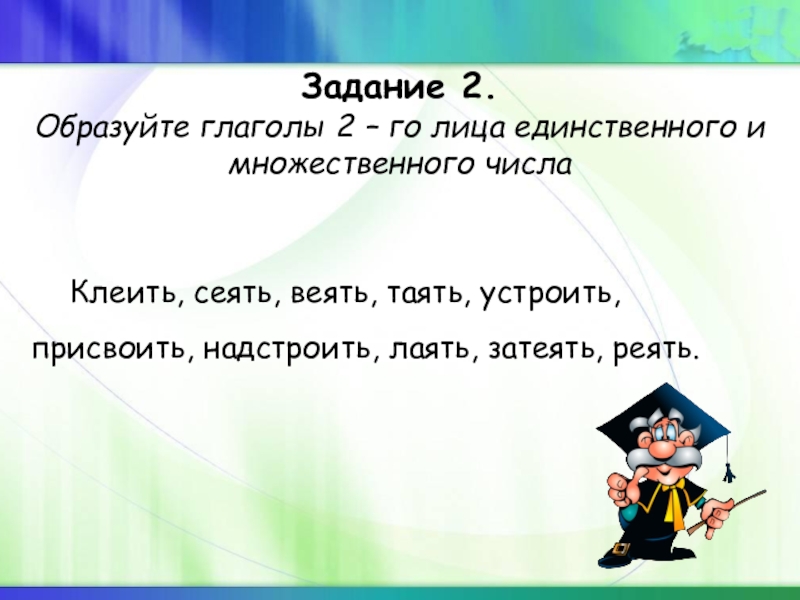 Задание 2.
Образуйте глаголы 2 – го лица единственного и множественного числа

Клеить, сеять, веять, таять, устроить, присвоить, надстроить, лаять, затеять, реять.